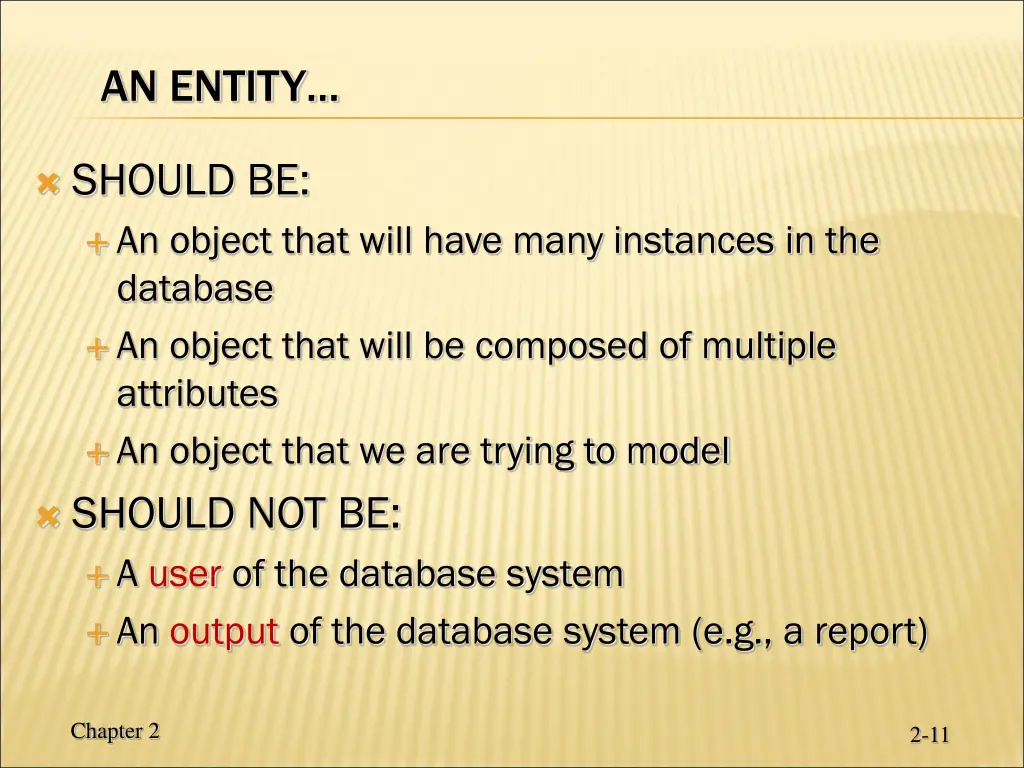 AN ENTITY…

SHOULD BE:

An object that will have many instances in the database

An object that will be composed of multiple attributes

An object that we are trying to model

SHOULD NOT BE:

A user of the database system

An output of the database system (e.g., a report)

Chapter 2

2-11